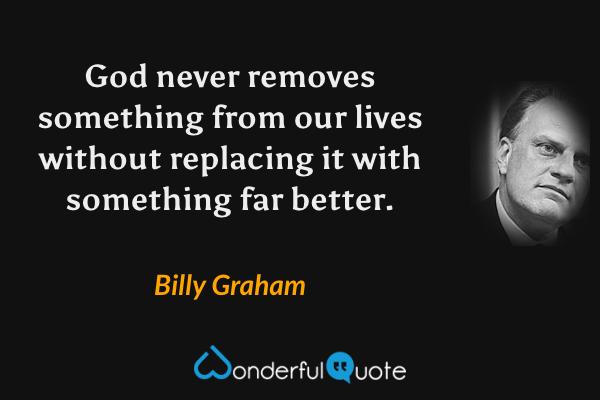 God never removes something from our lives without replacing it with something far better.

Billy Graham

WonderfulQuote